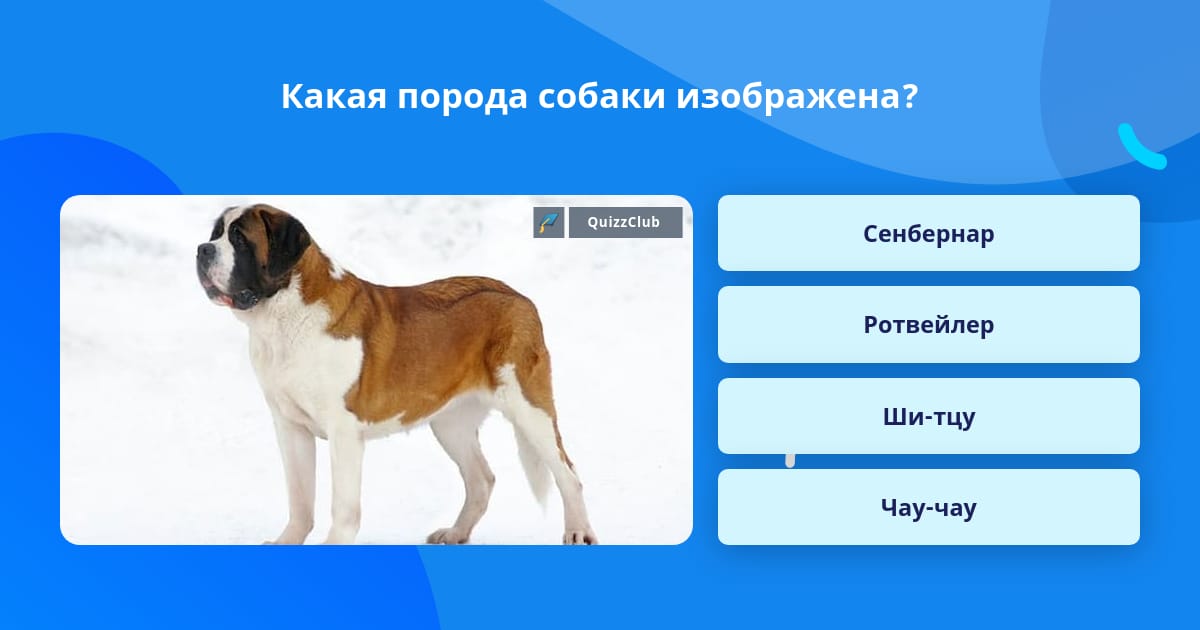 Какая порода собаки изображена?

QuizzClub

Сенбернар

Ротвейлер

Ши-тцу

Чау-чау